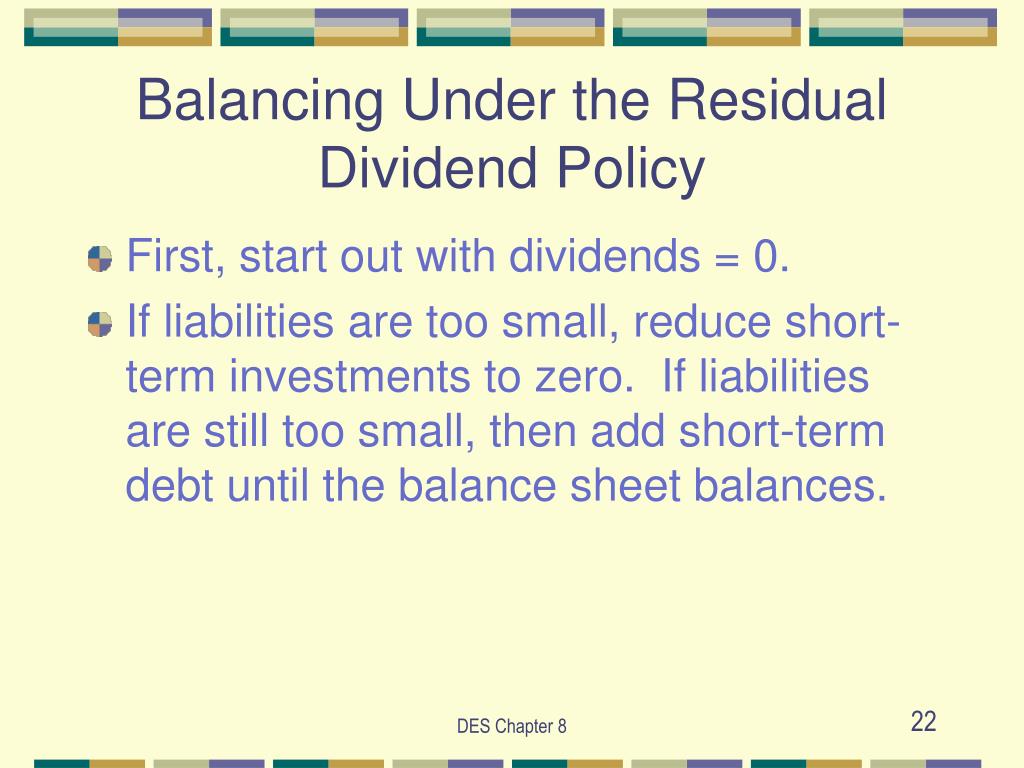 Balancing Under the Residual Dividend Policy

First, start out with dividends = 0.

If liabilities are too small, reduce short-term investments to zero. If liabilities are still too small, then add short-term debt until the balance sheet balances.

DES Chapter 8

22